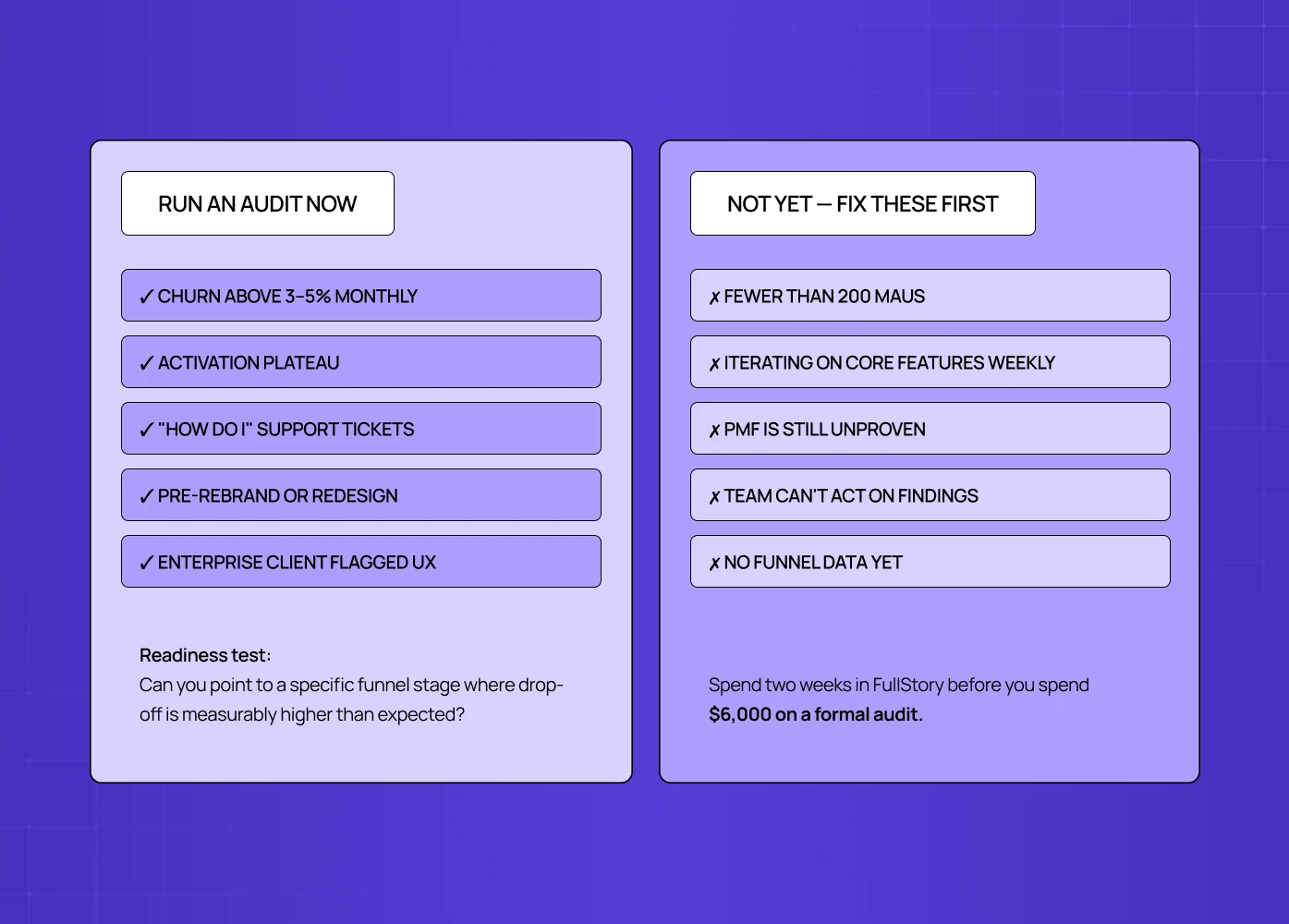 RUN AN AUDIT NOW

✓ CHURN ABOVE 3–5% MONTHLY

✓ ACTIVATION PLATEAU

✓ "HOW DO I" SUPPORT TICKETS

✓ PRE-REBRAND OR REDESIGN

✓ ENTERPRISE CLIENT FLAGGED UX

Readiness test:
Can you point to a specific funnel stage where drop-off is measurably higher than expected?

NOT YET — FIX THESE FIRST

✗ FEWER THAN 200 MAUS

✗ ITERATING ON CORE FEATURES WEEKLY

✗ PMF IS STILL UNPROVEN

✗ TEAM CAN'T ACT ON FINDINGS

✗ NO FUNNEL DATA YET

Spend two weeks in FullStory before you spend $6,000 on a formal audit.